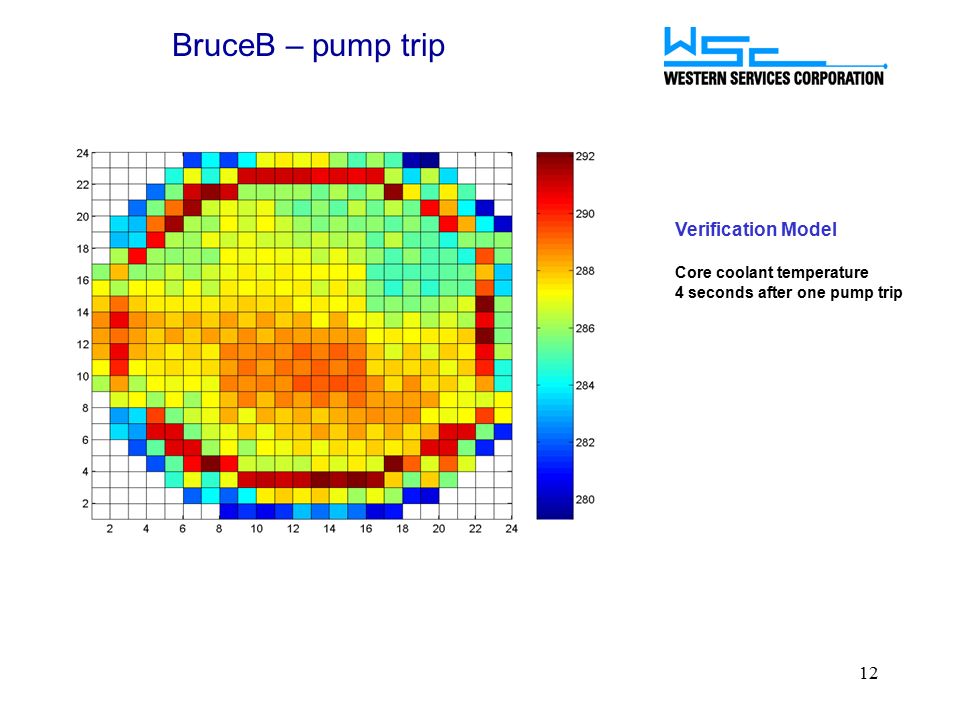 BruceB – pump trip

WSC
WESTERN SERVICES CORPORATION

24
22
20
18
16
14
12
10
8
6
4
2

2 4 6 8 10 12 14 16 18 20 22 24

292
290
288
286
284
282
280

Verification Model

Core coolant temperature
4 seconds after one pump trip

12